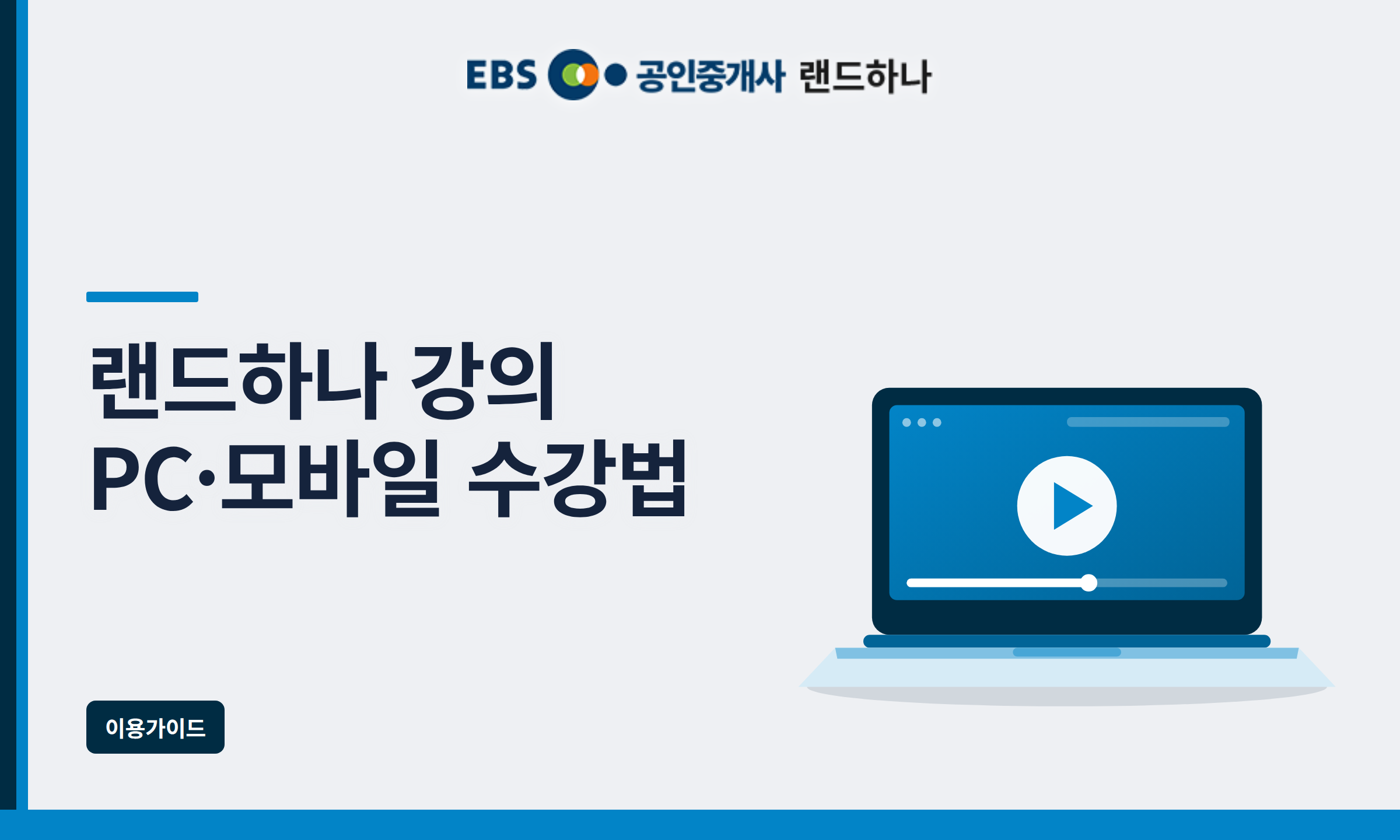 EBS 공인중개사 랜드하나

랜드하나 강의
PC·모바일 수강법

이용가이드